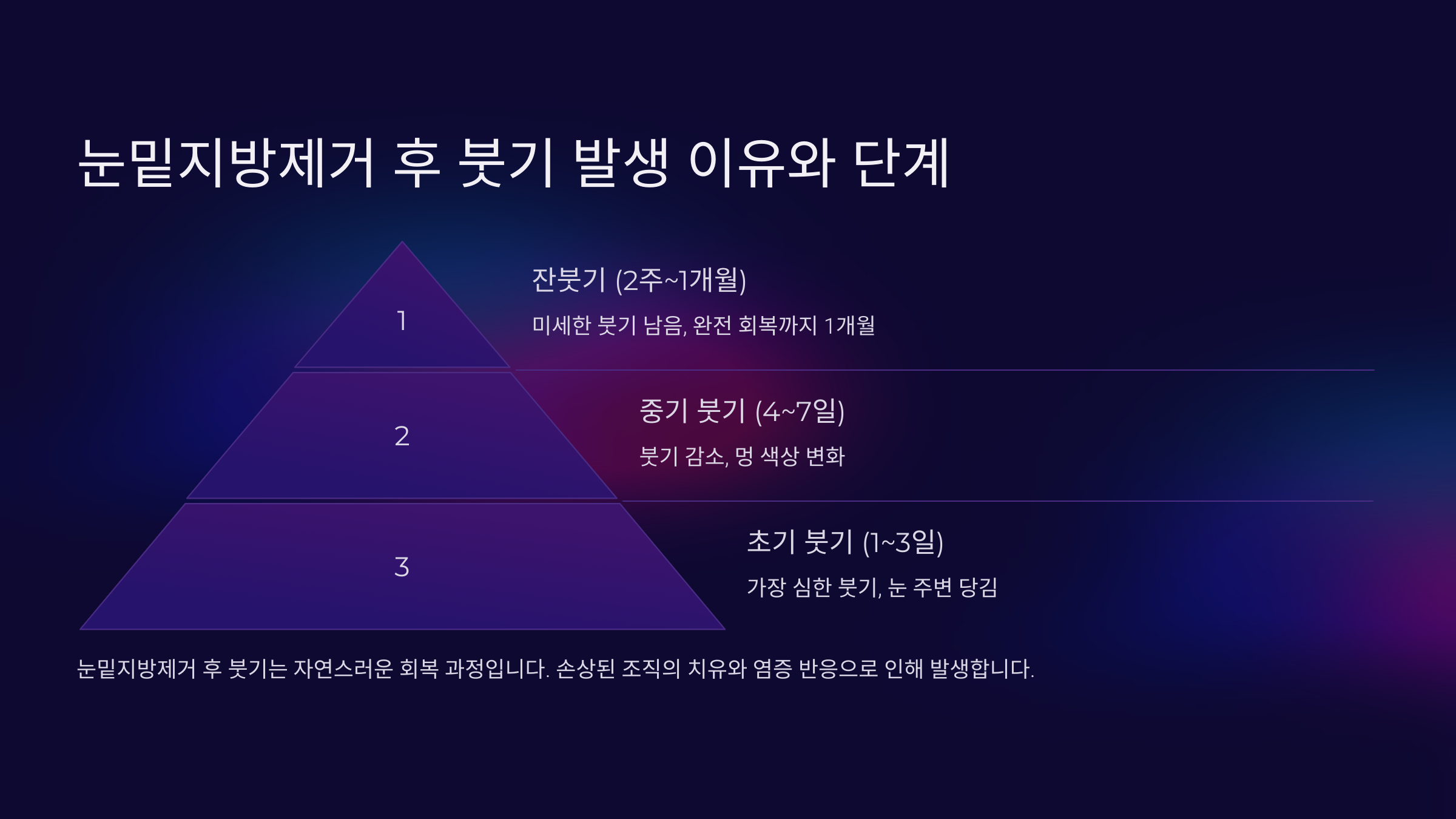 눈밑지방제거 후 붓기 발생 이유와 단계

1

잔붓기 (2주~1개월)

미세한 붓기 남음, 완전 회복까지 1개월

2

중기 붓기 (4~7일)

붓기 감소, 멍 색상 변화

3

초기 붓기 (1~3일)

가장 심한 붓기, 눈 주변 당김

눈밑지방제거 후 붓기는 자연스러운 회복 과정입니다. 손상된 조직의 치유와 염증 반응으로 인해 발생합니다.